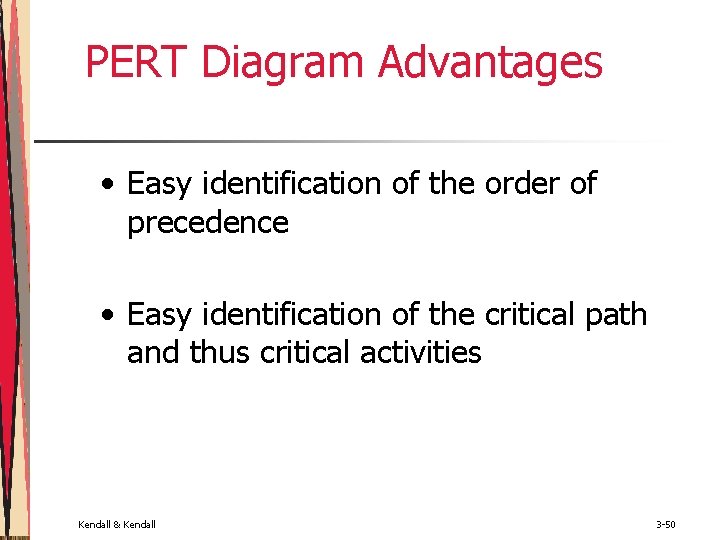 PERT Diagram Advantages

• Easy identification of the order of precedence

• Easy identification of the critical path and thus critical activities

Kendall & Kendall

3-50